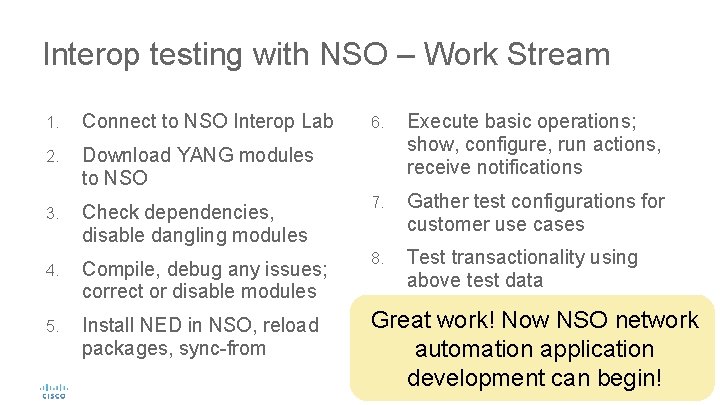 Interop testing with NSO – Work Stream

1. Connect to NSO Interop Lab
2. Download YANG modules to NSO
3. Check dependencies, disable dangling modules
4. Compile, debug any issues; correct or disable modules
5. Install NED in NSO, reload packages, sync-from

6. Execute basic operations; show, configure, run actions, receive notifications
7. Gather test configurations for customer use cases
8. Test transactionality using above test data

Great work! Now NSO network automation application development can begin!

cisco